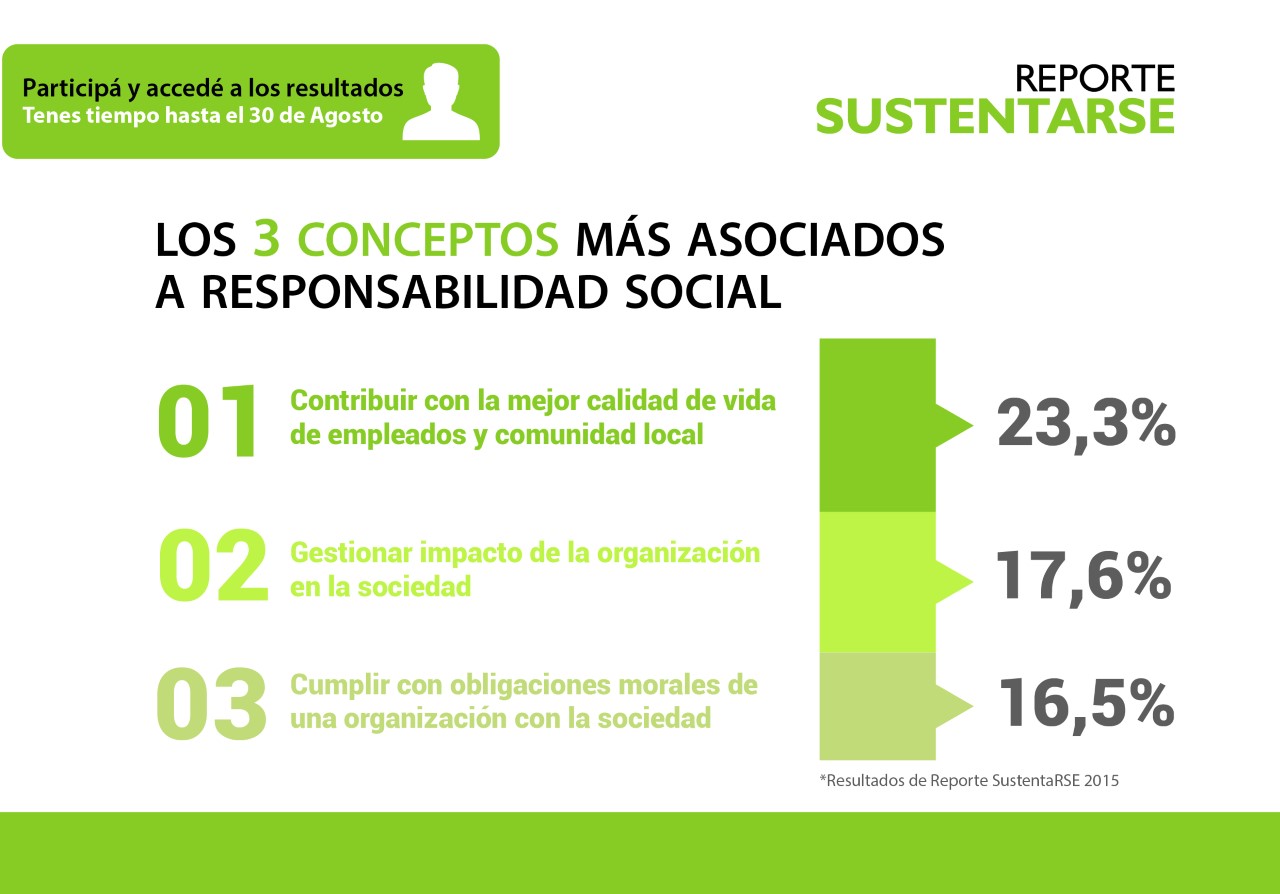 Participá y accedé a los resultados
Tenes tiempo hasta el 30 de Agosto

REPORTE
SUSTENTARSE

LOS 3 CONCEPTOS MÁS ASOCIADOS A RESPONSABILIDAD SOCIAL

01 Contribuir con la mejor calidad de vida de empleados y comunidad local

23,3%

02 Gestionar impacto de la organización en la sociedad

17,6%

03 Cumplir con obligaciones morales de una organización con la sociedad

16,5%

*Resultados de Reporte SustentaRSE 2015